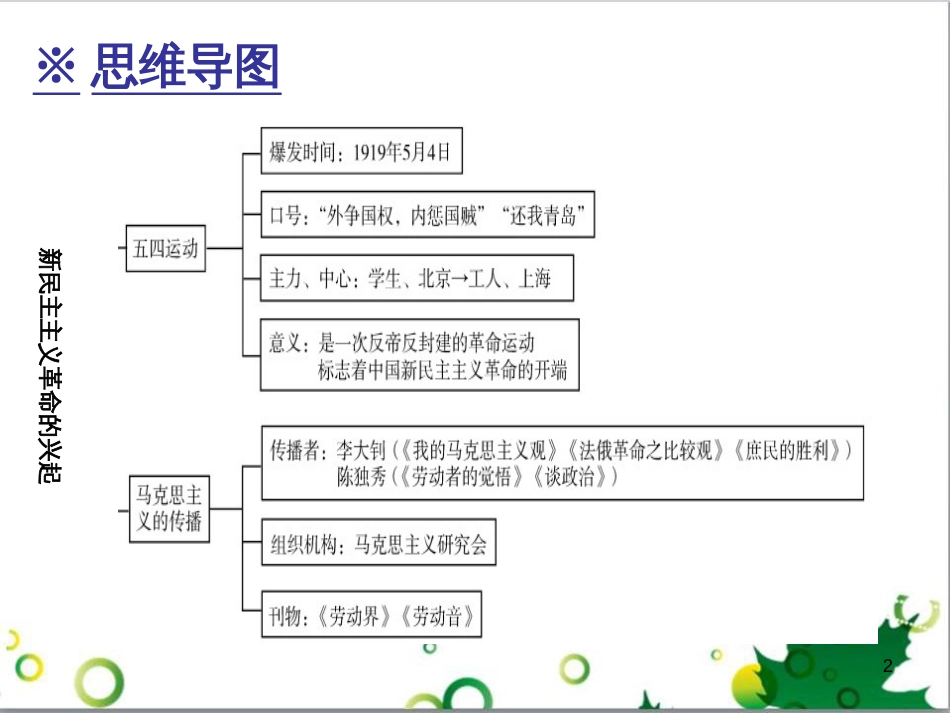 ※ 思维导图

新民主主义革命的兴起

五四运动

爆发时间：1919年5月4日

口号：“外争国权，内惩国贼”“还我青岛”

主力、中心：学生、北京→工人、上海

意义：是一次反帝反封建的革命运动
标志着中国新民主主义革命的开端

马克思主义的传播

传播者：李大钊（《我的马克思主义观》《法俄革命之比较观》《庶民的胜利》）
陈独秀（《劳动者的觉悟》《谈政治》）

组织机构：马克思主义研究会

刊物：《劳动界》《劳动音》

2